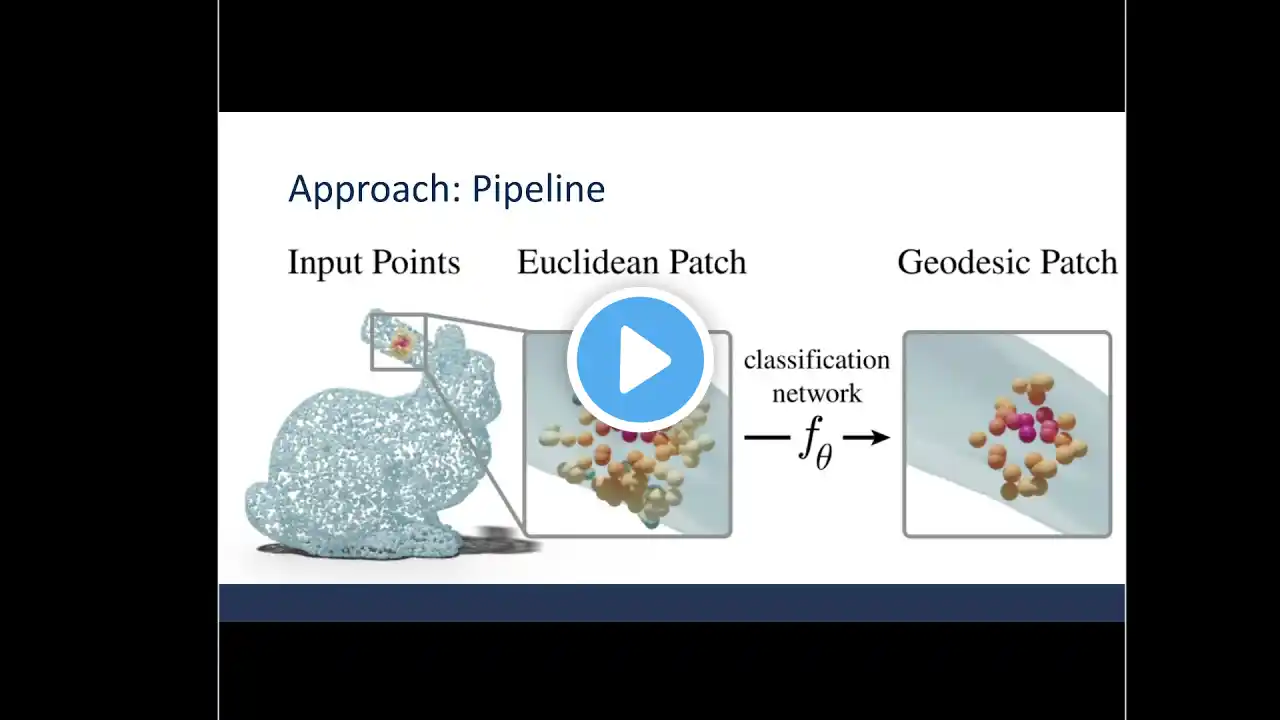 Approach: Pipeline

Input Points

Euclidean Patch

Geodesic Patch

classification network

$f_\theta$